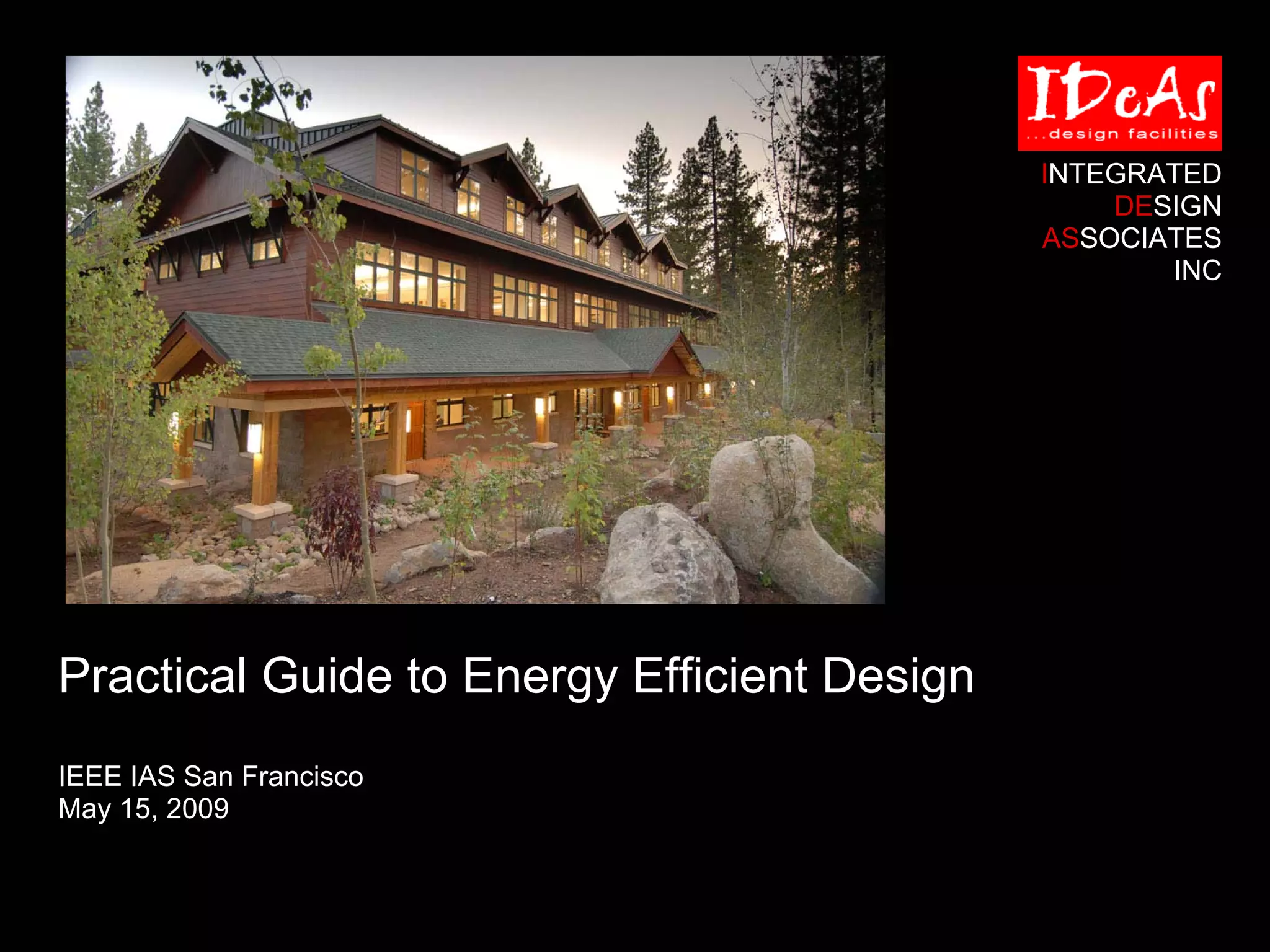 IDeAs
...design facilities

INTEGRATED
DESIGN
ASSOCIATES
INC

Practical Guide to Energy Efficient Design

IEEE IAS San Francisco
May 15, 2009